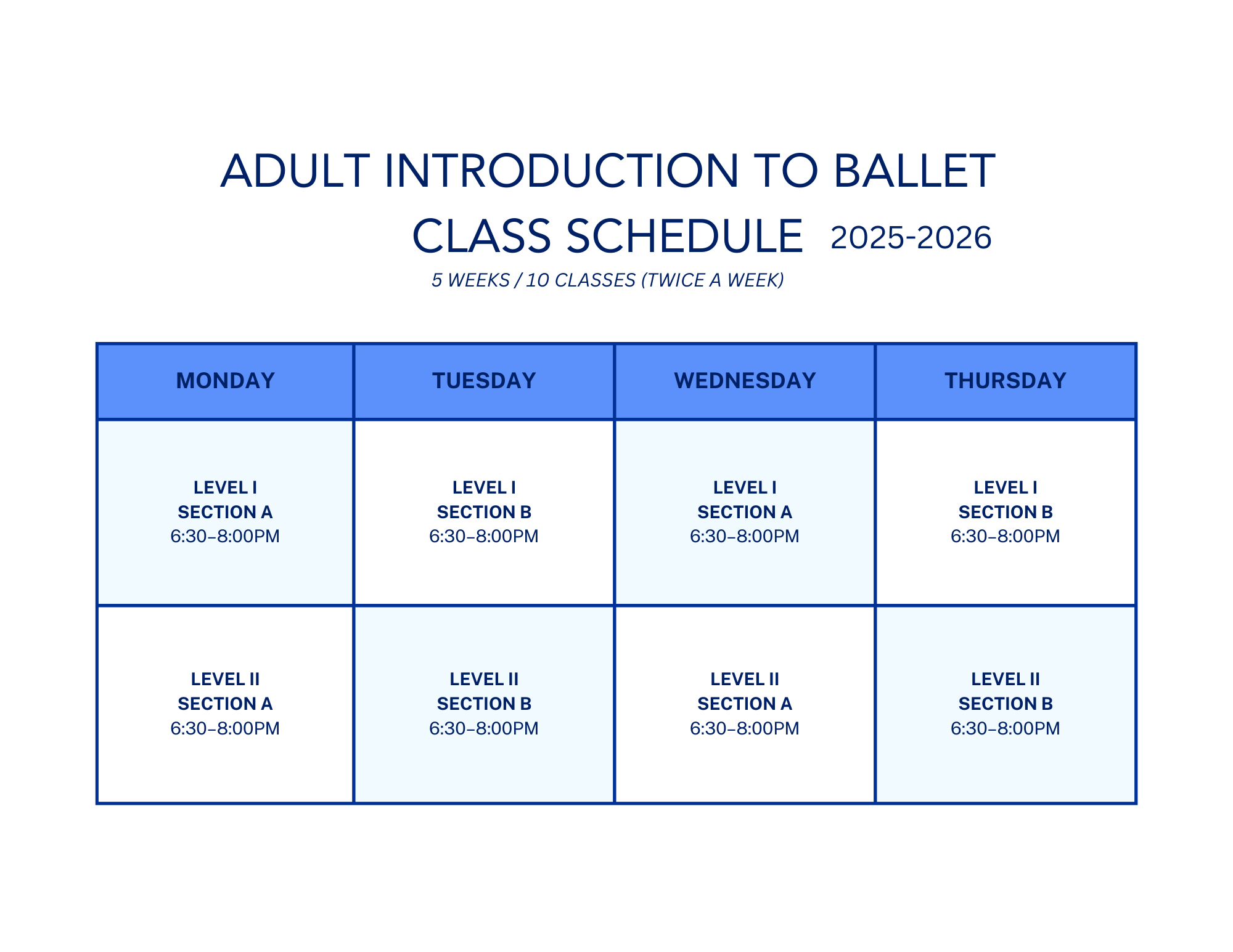 ADULT INTRODUCTION TO BALLET
CLASS SCHEDULE 2025-2026
5 WEEKS / 10 CLASSES (TWICE A WEEK)

| MONDAY | TUESDAY | WEDNESDAY | THURSDAY |
|---|---|---|---|
| LEVEL I SECTION A 6:30–8:00PM | LEVEL I SECTION B 6:30–8:00PM | LEVEL I SECTION A 6:30–8:00PM | LEVEL I SECTION B 6:30–8:00PM |
| LEVEL II SECTION A 6:30–8:00PM | LEVEL II SECTION B 6:30–8:00PM | LEVEL II SECTION A 6:30–8:00PM | LEVEL II SECTION B 6:30–8:00PM |